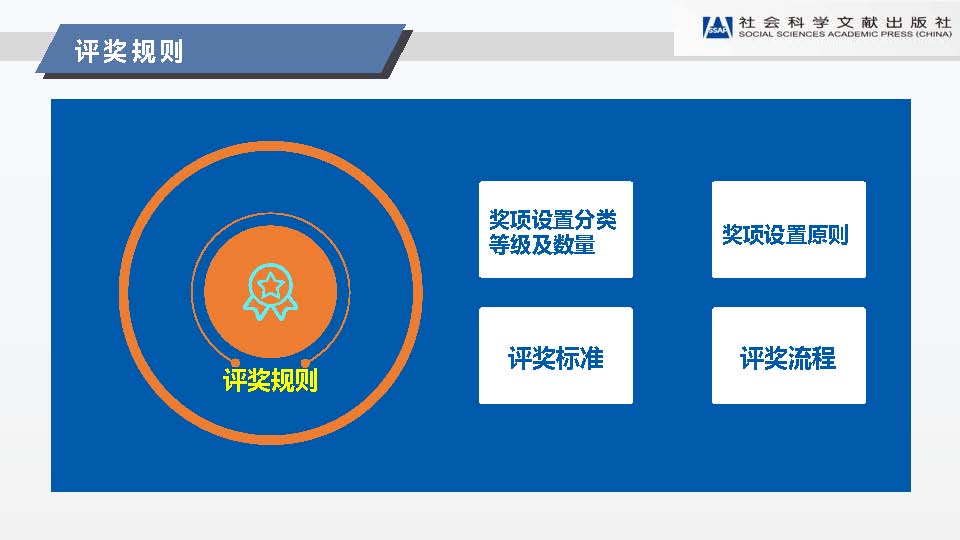 评奖规则

SSAP 社会科学文献出版社 SOCIAL SCIENCES ACADEMIC PRESS (CHINA)

评奖规则

奖项设置分类等级及数量

奖项设置原则

评奖标准

评奖流程